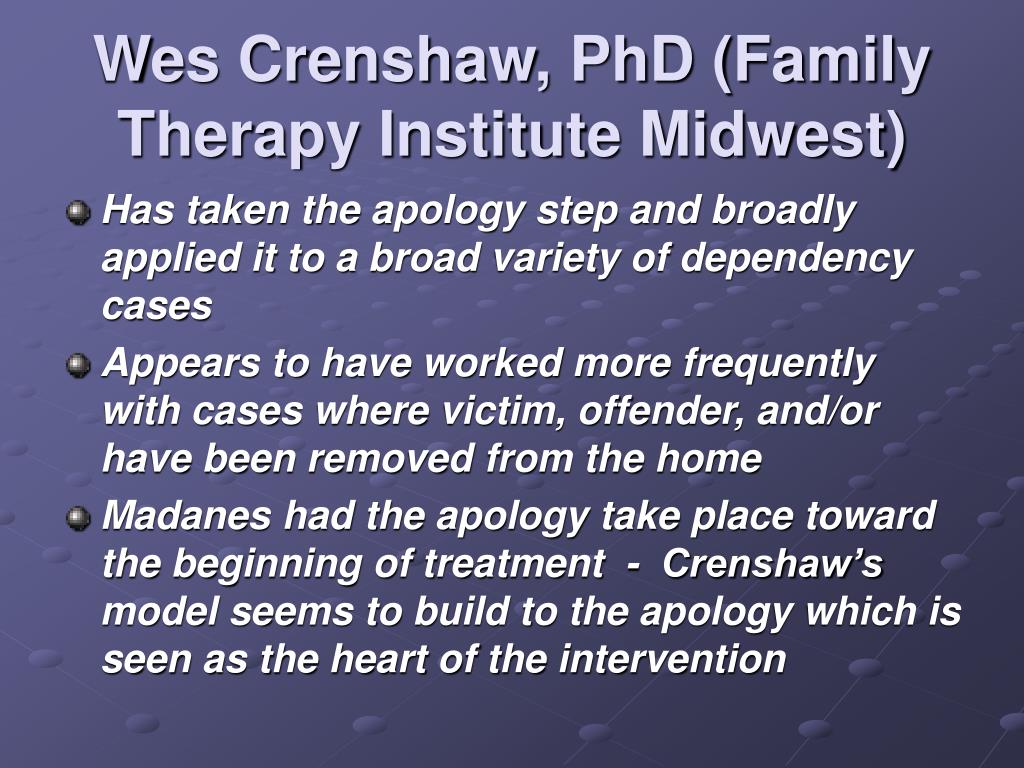 Wes Crenshaw, PhD (Family Therapy Institute Midwest)

Has taken the apology step and broadly applied it to a broad variety of dependency cases

Appears to have worked more frequently with cases where victim, offender, and/or have been removed from the home

Madanes had the apology take place toward the beginning of treatment - Crenshaw's model seems to build to the apology which is seen as the heart of the intervention